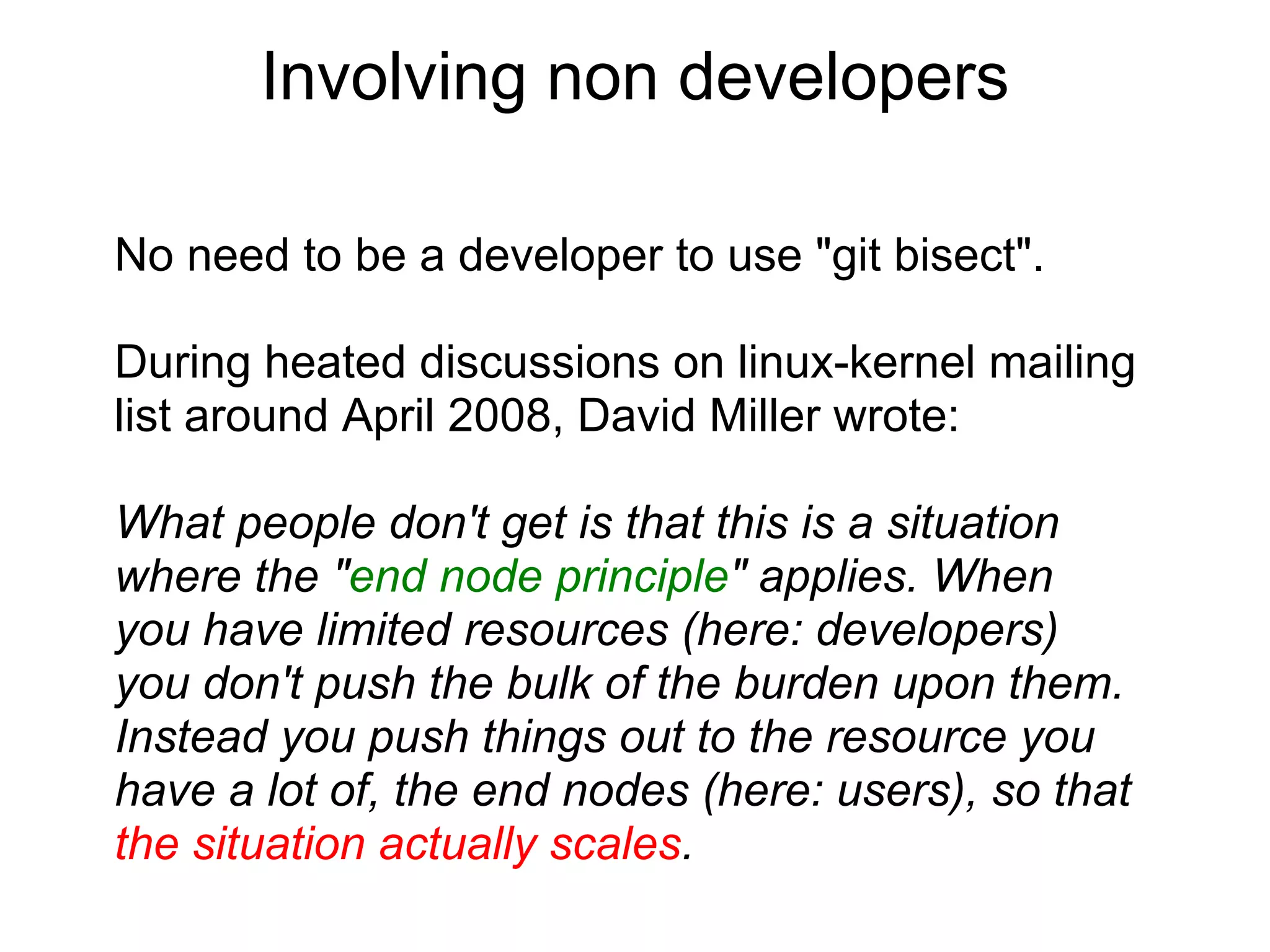 Involving non developers

No need to be a developer to use "git bisect".

During heated discussions on linux-kernel mailing list around April 2008, David Miller wrote:

What people don't get is that this is a situation where the "end node principle" applies. When you have limited resources (here: developers) you don't push the bulk of the burden upon them. Instead you push things out to the resource you have a lot of, the end nodes (here: users), so that the situation actually scales.